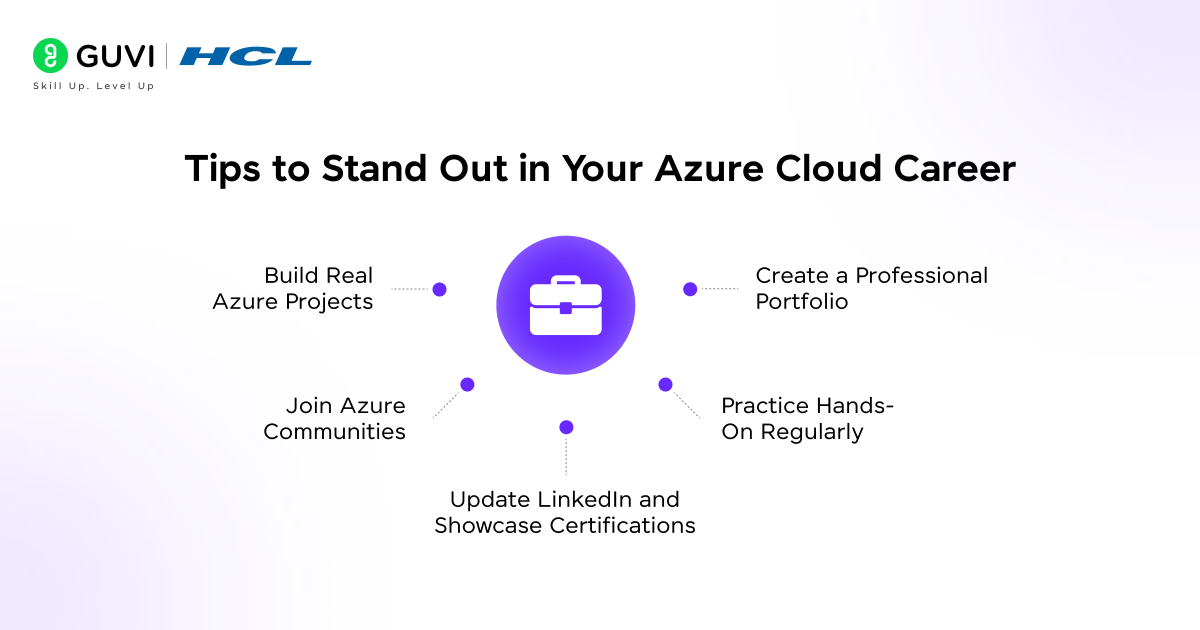 GUVI | HCL
Skill Up. Level Up

Tips to Stand Out in Your Azure Cloud Career

Build Real Azure Projects

Create a Professional Portfolio

Join Azure Communities

Practice Hands-On Regularly

Update LinkedIn and Showcase Certifications